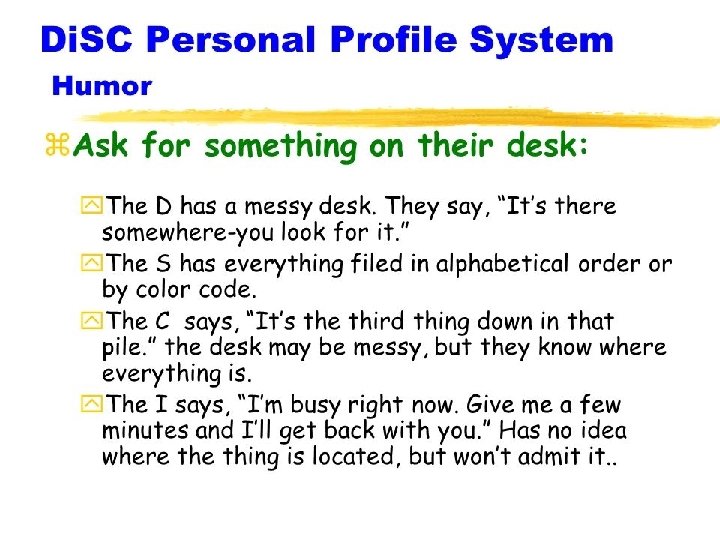 DiSC Personal Profile System

Humor

Ask for something on their desk:

The D has a messy desk. They say, “It’s there somewhere-you look for it.”

The S has everything filed in alphabetical order or by color code.

The C says, “It’s the third thing down in that pile.” the desk may be messy, but they know where everything is.

The I says, “I’m busy right now. Give me a few minutes and I’ll get back with you.” Has no idea where the thing is located, but won’t admit it..